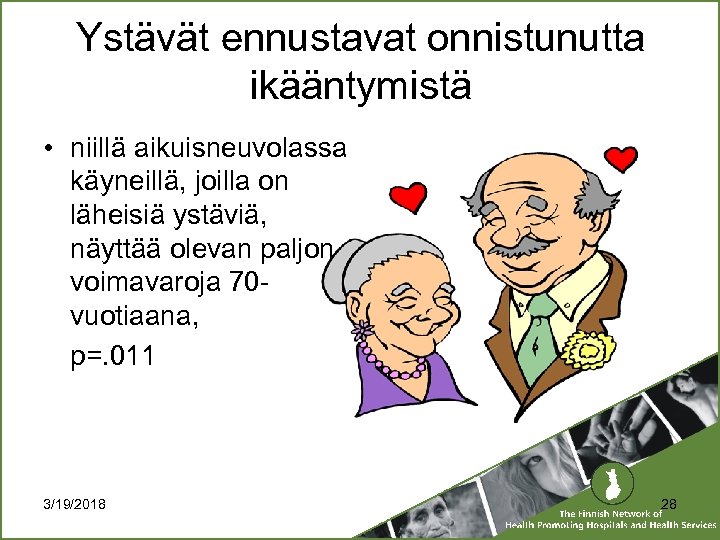 Ystävät ennustavat onnistunutta ikääntymistä

• niillä aikuisneuvolassa käyneillä, joilla on läheisiä ystäviä, näyttää olevan paljon voimavaroja 70-vuotiaana,

p=.011

3/19/2018

28

The Finnish Network of Health Promoting Hospitals and Health Services